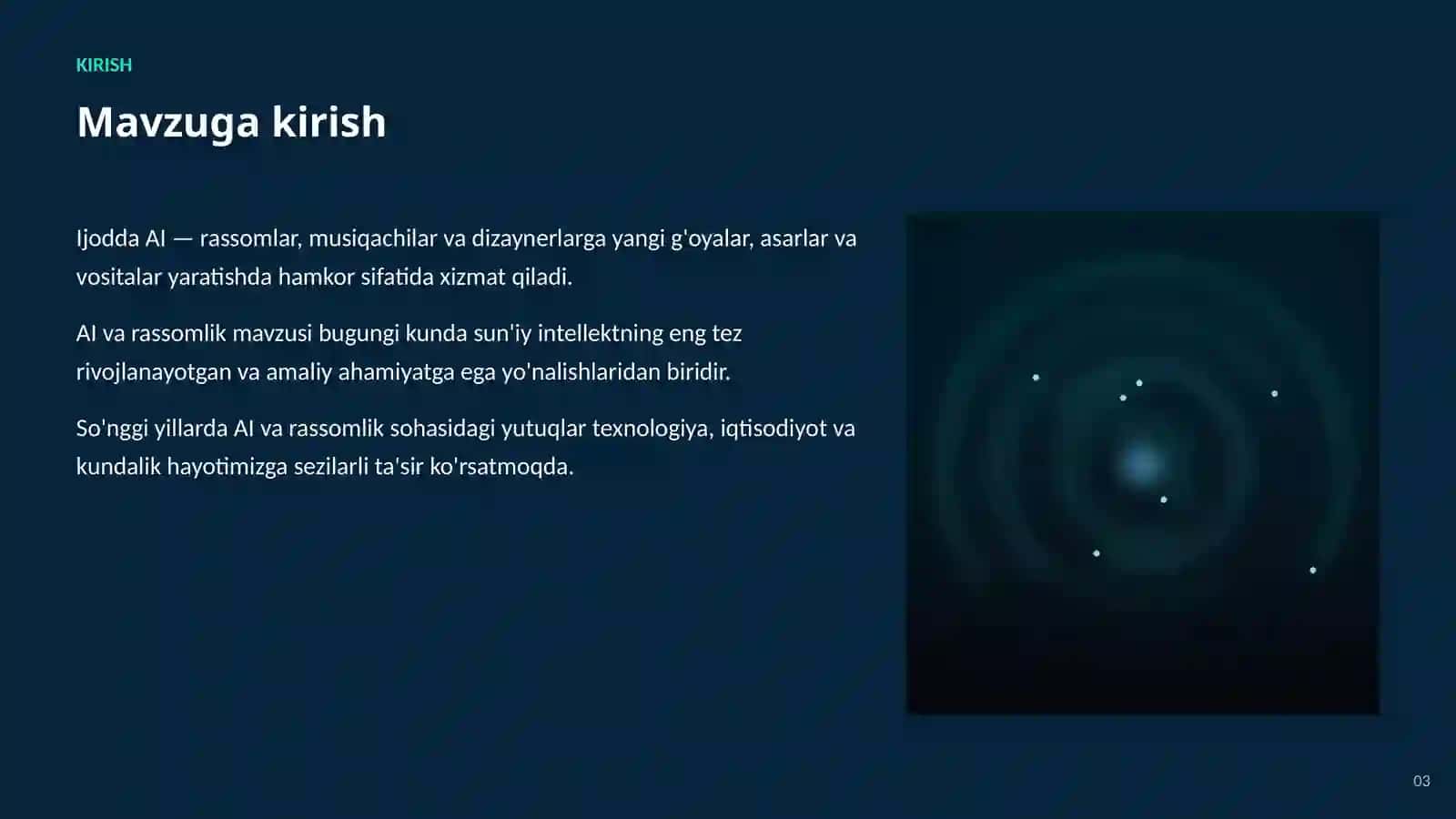 KIRISH

Mavzuga kirish

Ijodda AI — rassomlar, musiqachilar va dizaynerlarga yangi g'oyalar, asarlar va vositalar yaratishda hamkor sifatida xizmat qiladi.

AI va rassomlik mavzusi bugungi kunda sun'iy intellektning eng tez rivojlanayotgan va amaliy ahamiyatga ega yo'nalishlaridan biridir.

So'nggi yillarda AI va rassomlik sohasidagi yutuqlar texnologiya, iqtisodiyot va kundalik hayotimizga sezilarli ta'sir ko'rsatmoqda.

03